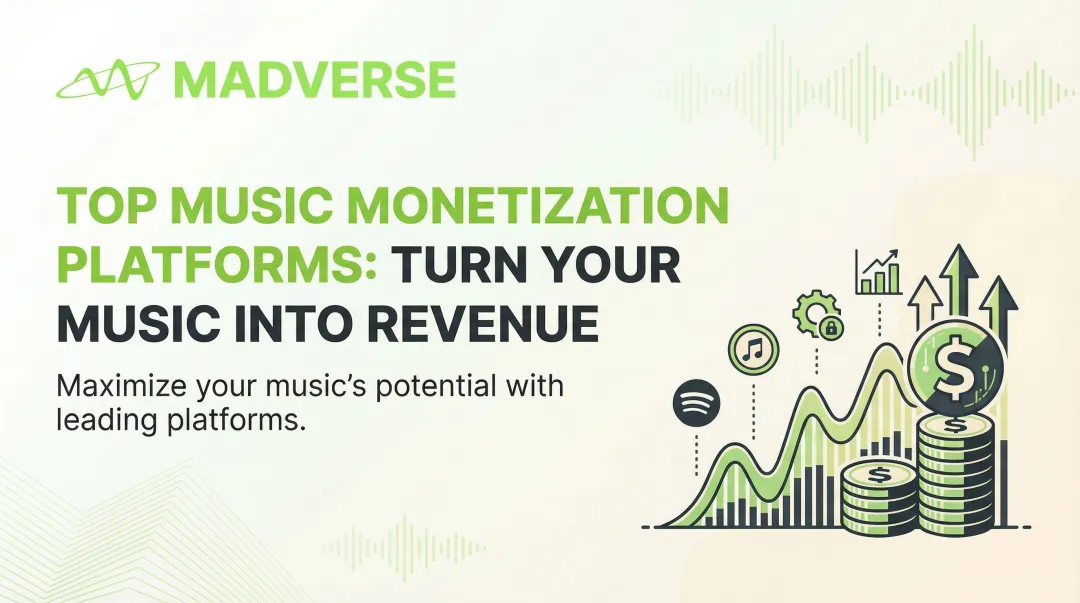 MADVERSE

TOP MUSIC MONETIZATION PLATFORMS: TURN YOUR MUSIC INTO REVENUE

Maximize your music's potential with leading platforms.

$

$

$